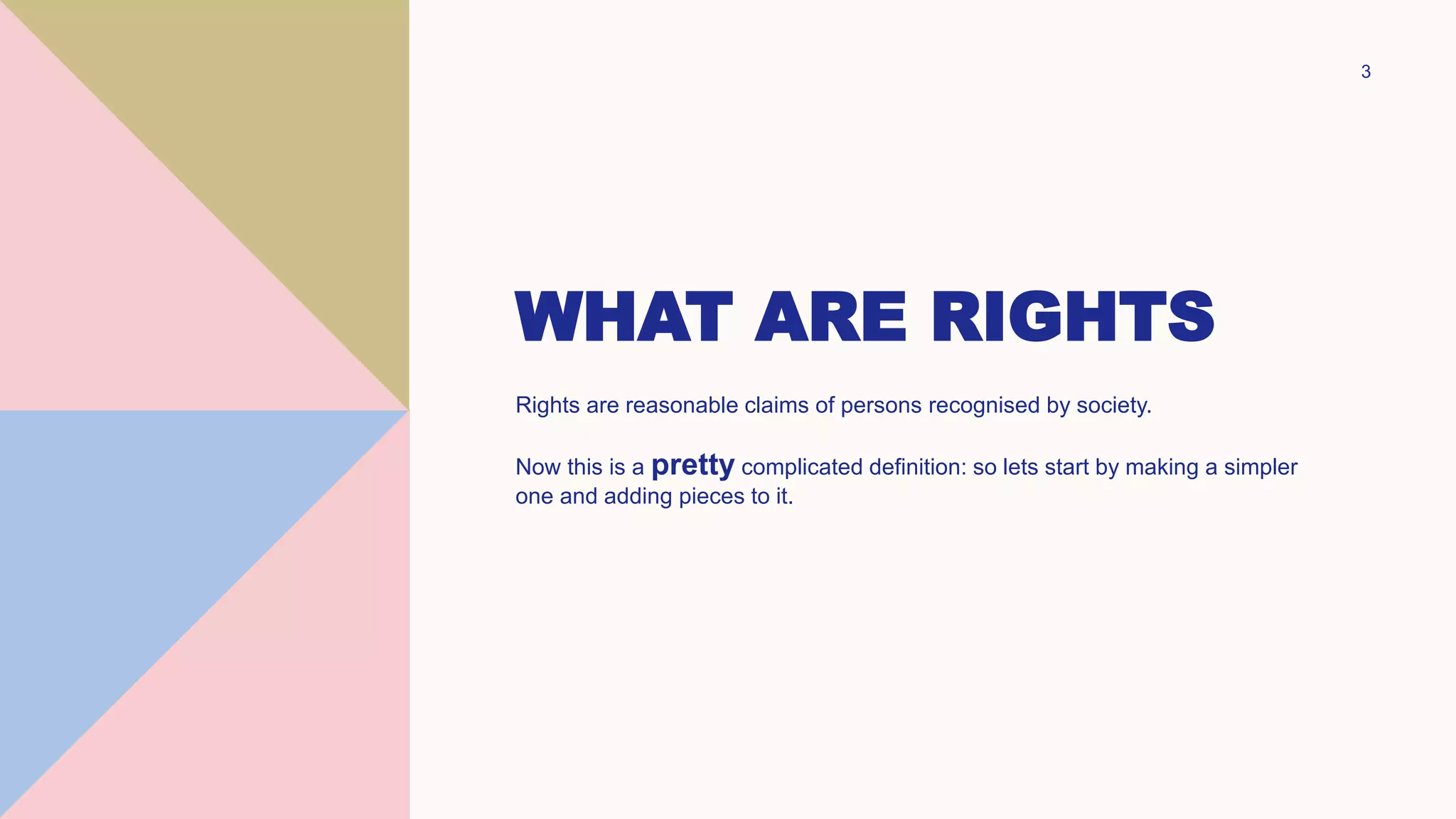 3

WHAT ARE RIGHTS

Rights are reasonable claims of persons recognised by society.

Now this is a pretty complicated definition: so lets start by making a simpler one and adding pieces to it.